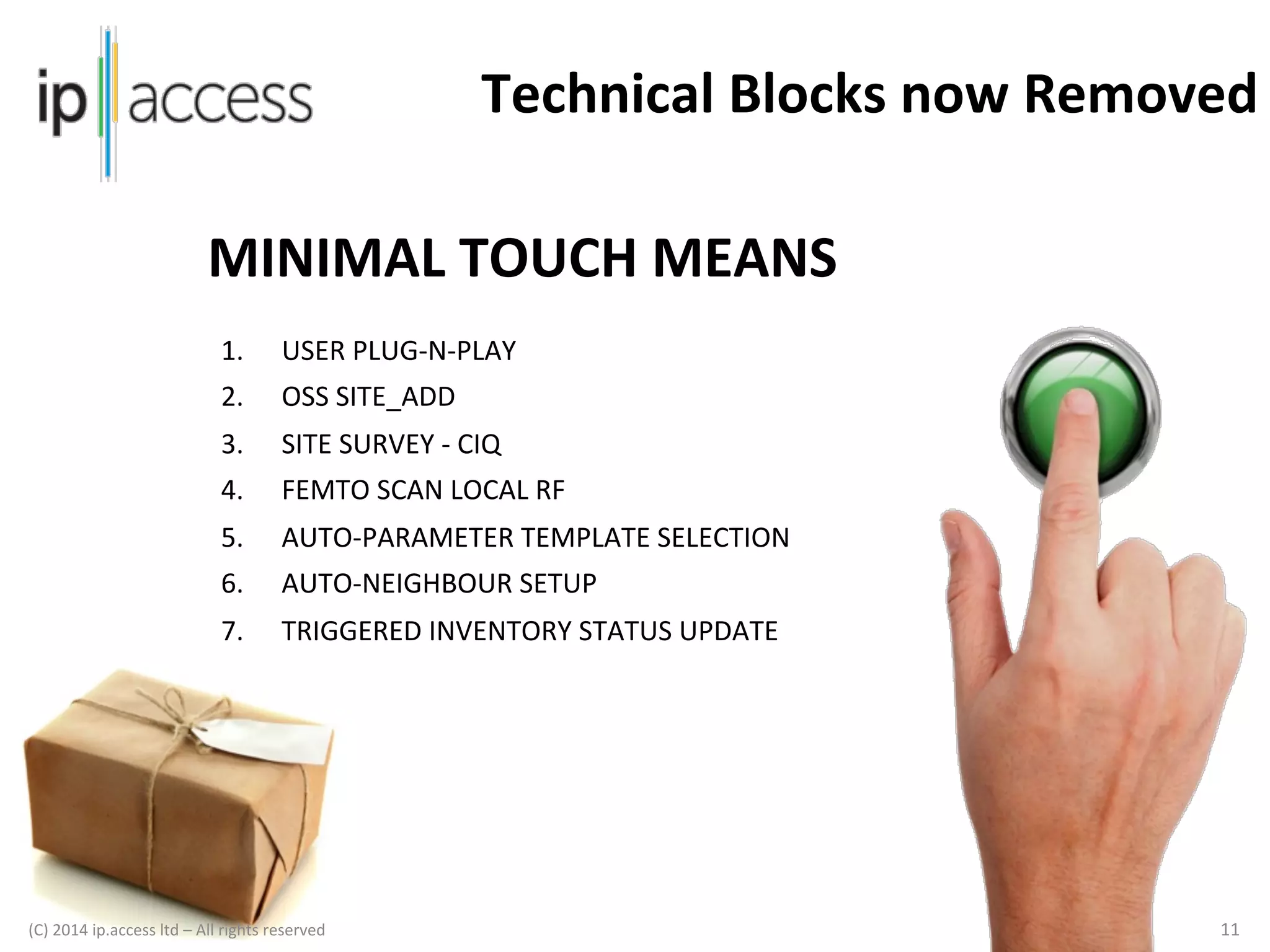 ip access

Technical Blocks now Removed

MINIMAL TOUCH MEANS

1. USER PLUG-N-PLAY
2. OSS SITE_ADD
3. SITE SURVEY - CIQ
4. FEMTO SCAN LOCAL RF
5. AUTO-PARAMETER TEMPLATE SELECTION
6. AUTO-NEIGHBOUR SETUP
7. TRIGGERED INVENTORY STATUS UPDATE

(C) 2014 ip.access ltd – All rights reserved

11